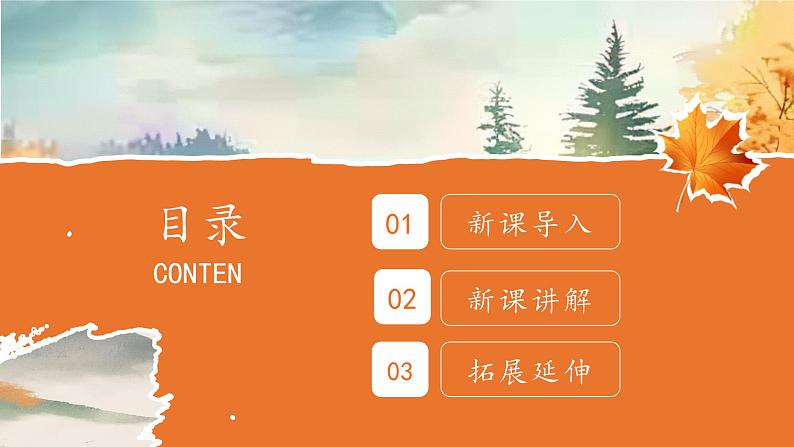 目录
CONTEN

01 新课导入

02 新课讲解

03 拓展延伸